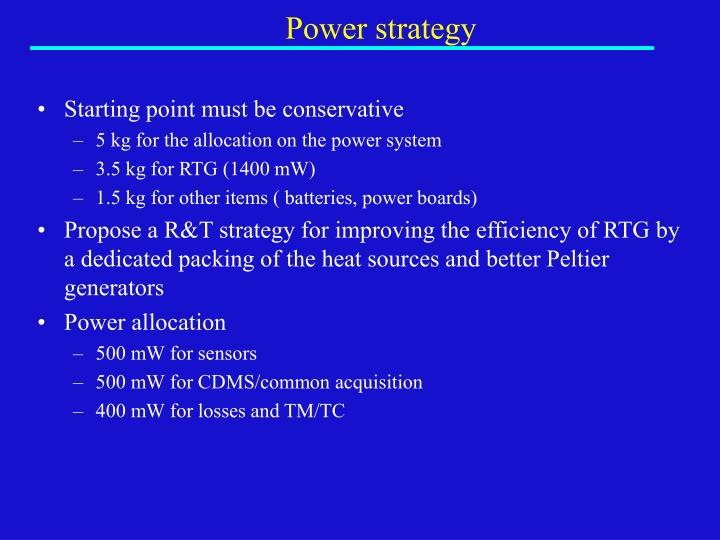 Power strategy

• Starting point must be conservative
– 5 kg for the allocation on the power system
– 3.5 kg for RTG (1400 mW)
– 1.5 kg for other items ( batteries, power boards)

• Propose a R&T strategy for improving the efficiency of RTG by a dedicated packing of the heat sources and better Peltier generators

• Power allocation
– 500 mW for sensors
– 500 mW for CDMS/common acquisition
– 400 mW for losses and TM/TC